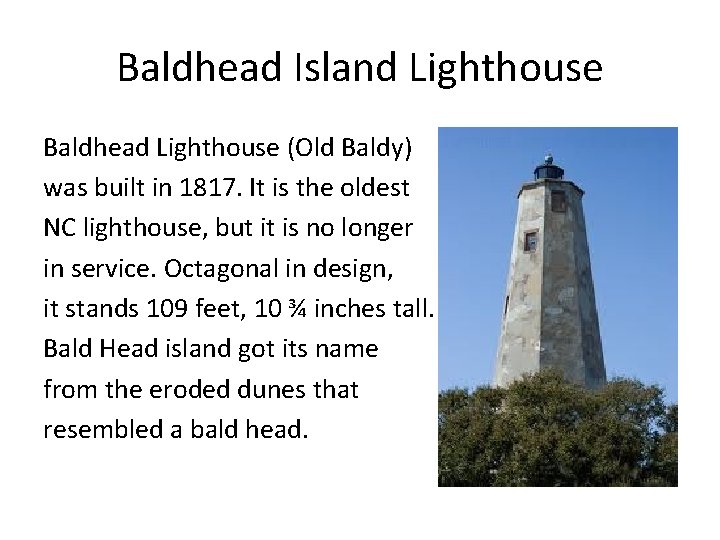 Baldhead Island Lighthouse

Baldhead Lighthouse (Old Baldy) was built in 1817. It is the oldest NC lighthouse, but it is no longer in service. Octagonal in design, it stands 109 feet, 10 ¾ inches tall. Bald Head island got its name from the eroded dunes that resembled a bald head.